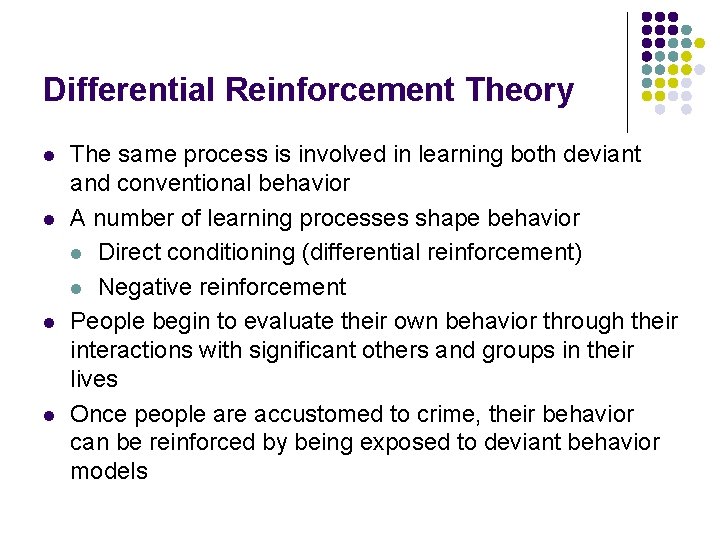 Differential Reinforcement Theory

- The same process is involved in learning both deviant and conventional behavior
- A number of learning processes shape behavior
  - Direct conditioning (differential reinforcement)
  - Negative reinforcement
- People begin to evaluate their own behavior through their interactions with significant others and groups in their lives
- Once people are accustomed to crime, their behavior can be reinforced by being exposed to deviant behavior models